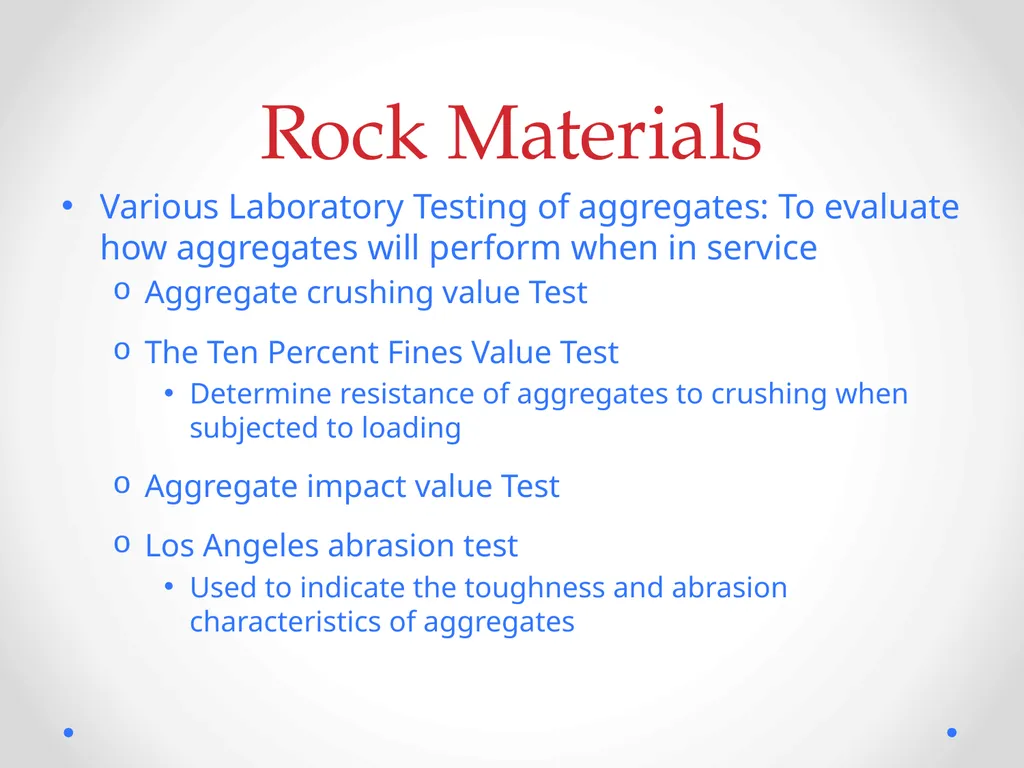 Rock Materials

• Various Laboratory Testing of aggregates: To evaluate how aggregates will perform when in service

o Aggregate crushing value Test

o The Ten Percent Fines Value Test

• Determine resistance of aggregates to crushing when subjected to loading

o Aggregate impact value Test

o Los Angeles abrasion test

• Used to indicate the toughness and abrasion characteristics of aggregates